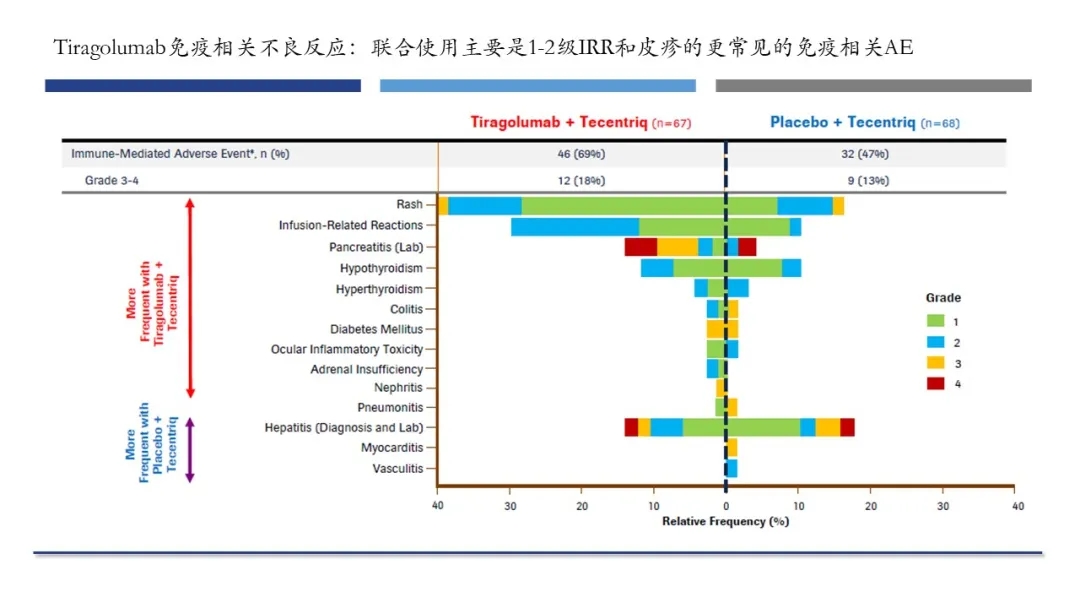 Tiragolumab免疫相关不良反应：联合使用主要是1-2级IRR和皮疹的更常见的免疫相关AE

| | Tiragolumab + Tecentriq (n=67) | Placebo + Tecentriq (n=68) |
|---|---|---|
| Immune-Mediated Adverse Event*, n (%) | 46 (69%) | 32 (47%) |
| Grade 3-4 | 12 (18%) | 9 (13%) |

More Frequent with Tiragolumab + Tecentriq

More Frequent with Placebo + Tecentriq

Rash
Infusion-Related Reactions
Pancreatitis (Lab)
Hypothyroidism
Hyperthyroidism
Colitis
Diabetes Mellitus
Ocular Inflammatory Toxicity
Adrenal Insufficiency
Nephritis
Pneumonitis
Hepatitis (Diagnosis and Lab)
Myocarditis
Vasculitis

Grade
1
2
3
4

40 30 20 10 0 10 20 30 40
Relative Frequency (%)